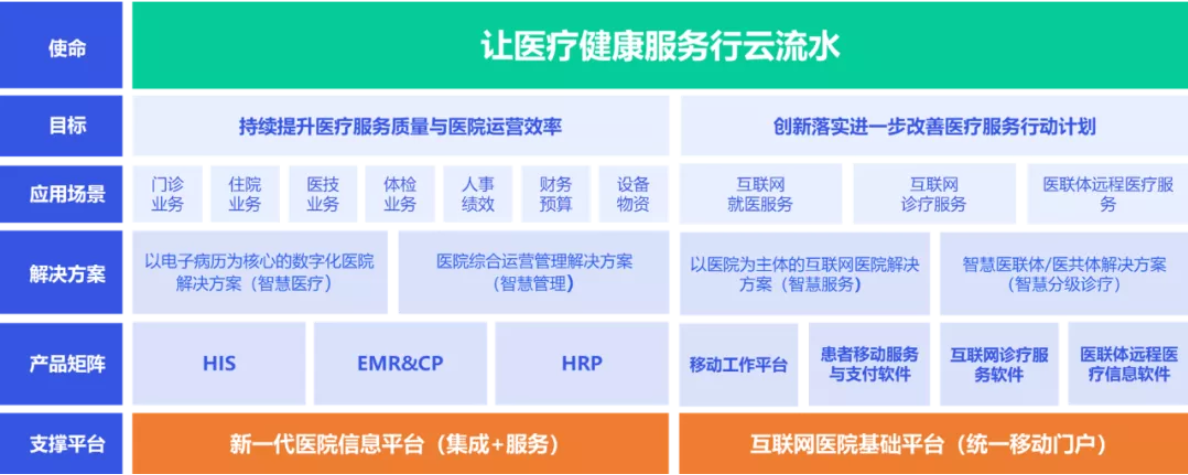 使命

让医疗健康服务行云流水

目标

持续提升医疗服务质量与医院运营效率

创新落实进一步改善医疗服务行动计划

应用场景

门诊业务

住院业务

医技业务

体检业务

人事绩效

财务预算

设备物资

互联网就医服务

互联网诊疗服务

医联体远程医疗服务

解决方案

以电子病历为核心的数字化医院解决方案（智慧医疗）

医院综合运营管理解决方案（智慧管理）

以医院为主体的互联网医院解决方案（智慧服务）

智慧医联体/医共体解决方案（智慧分级诊疗）

产品矩阵

HIS

EMR&CP

HRP

移动工作平台

患者移动服务与支付软件

互联网诊疗服务软件

医联体远程医疗信息软件

支撑平台

新一代医院信息平台（集成+服务）

互联网医院基础平台（统一移动门户）